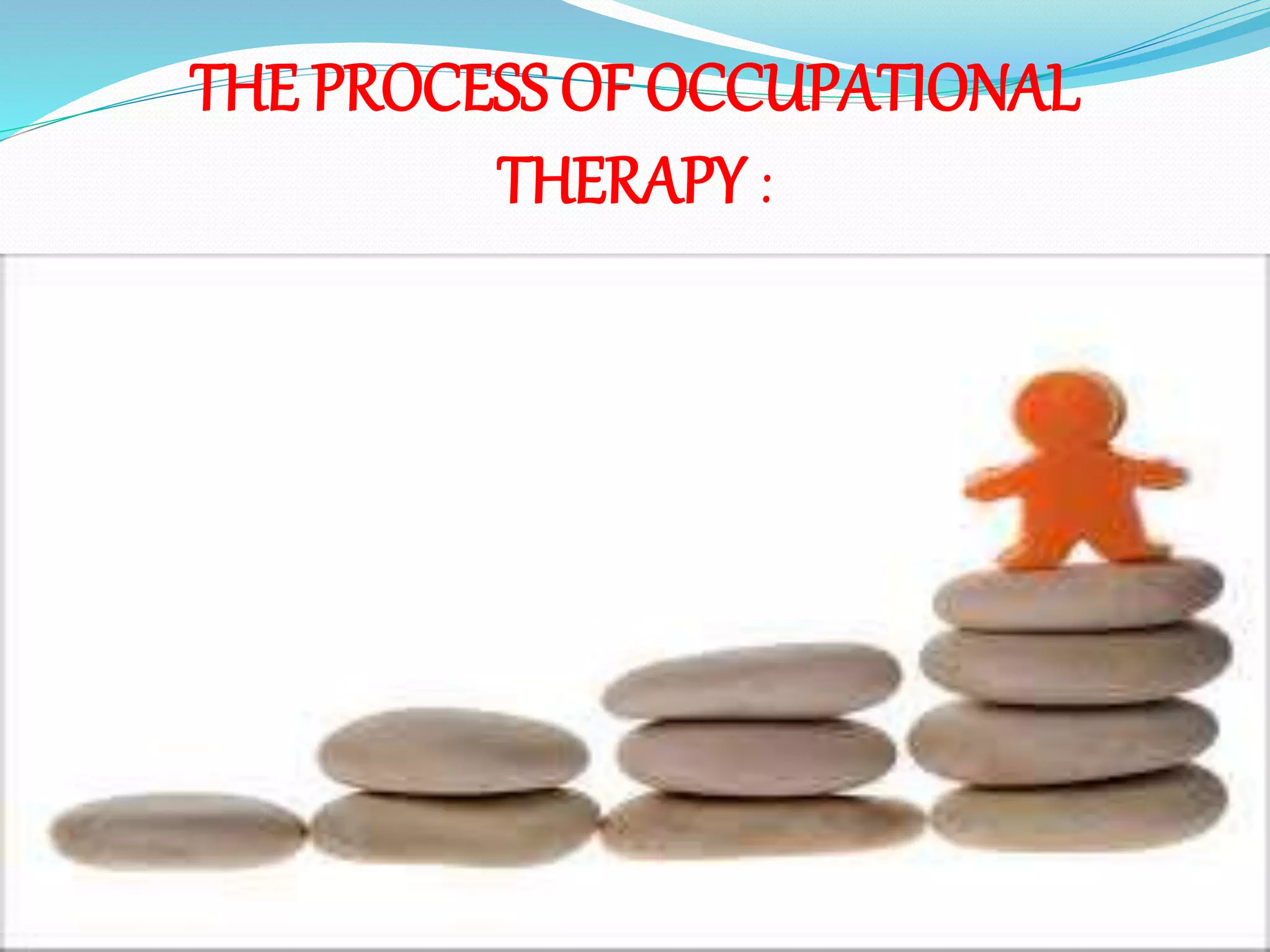 THE PROCESS OF OCCUPATIONAL THERAPY :